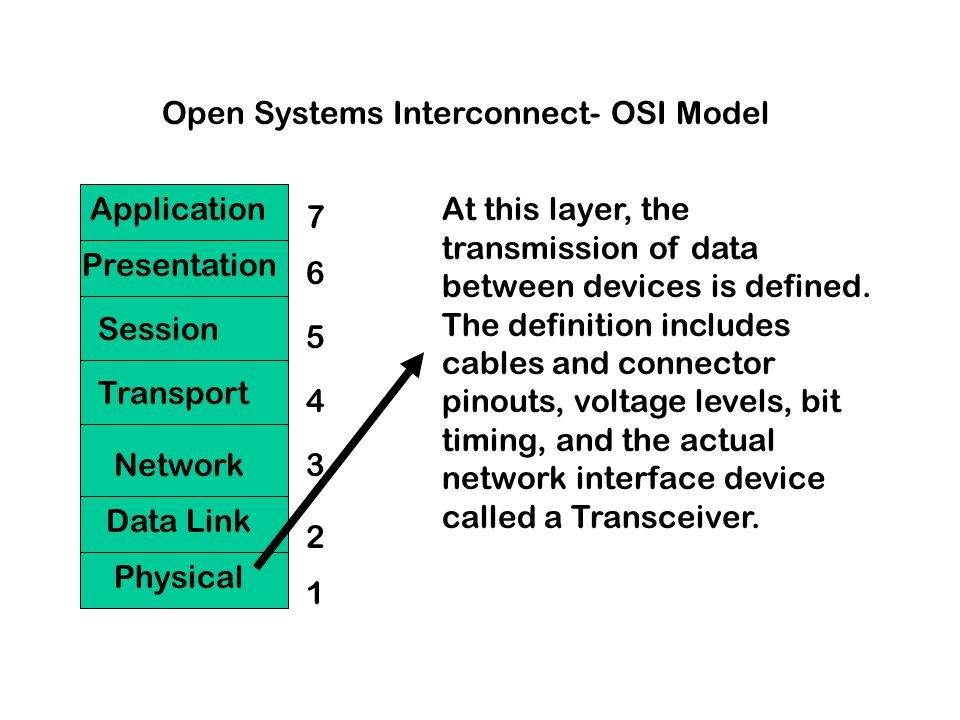 Open Systems Interconnect- OSI Model

Application 7
Presentation 6
Session 5
Transport 4
Network 3
Data Link 2
Physical 1

At this layer, the transmission of data between devices is defined. The definition includes cables and connector pinouts, voltage levels, bit timing, and the actual network interface device called a Transceiver.